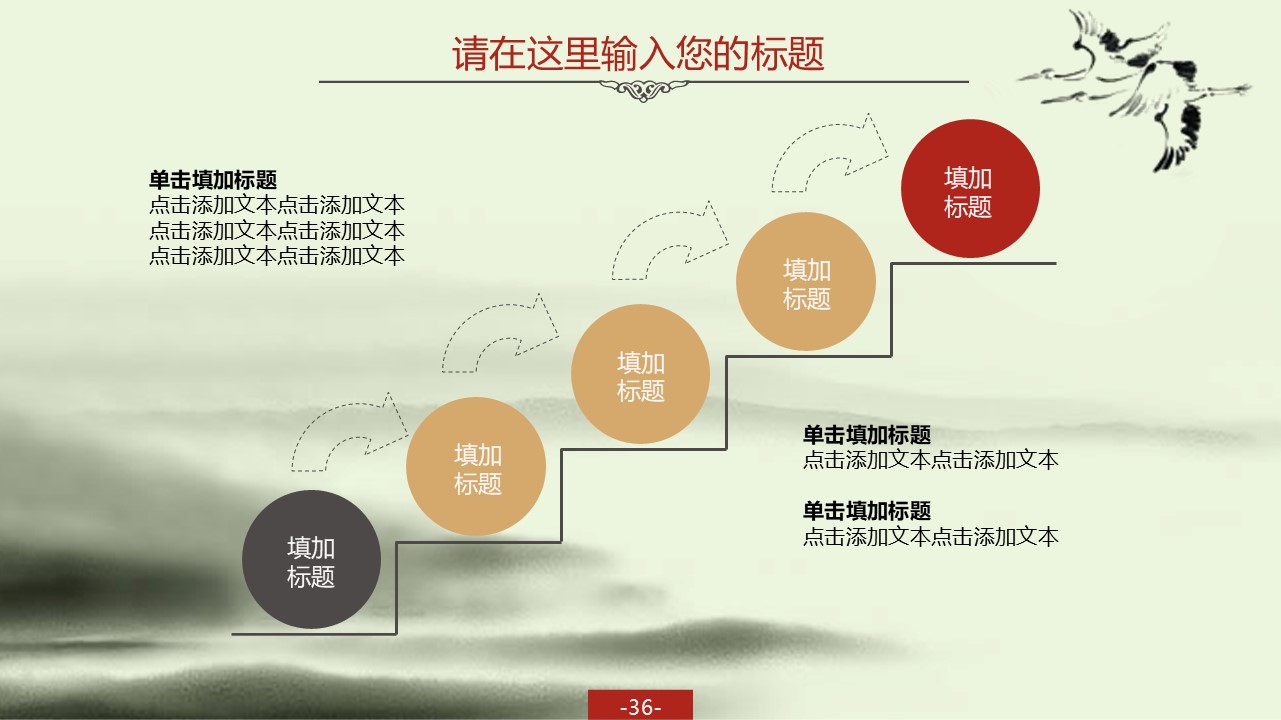 请在这里输入您的标题

单击填加标题
点击添加文本点击添加文本
点击添加文本点击添加文本
点击添加文本点击添加文本

填加标题

填加标题

填加标题

填加标题

填加标题

单击填加标题
点击添加文本点击添加文本

单击填加标题
点击添加文本点击添加文本

-36-